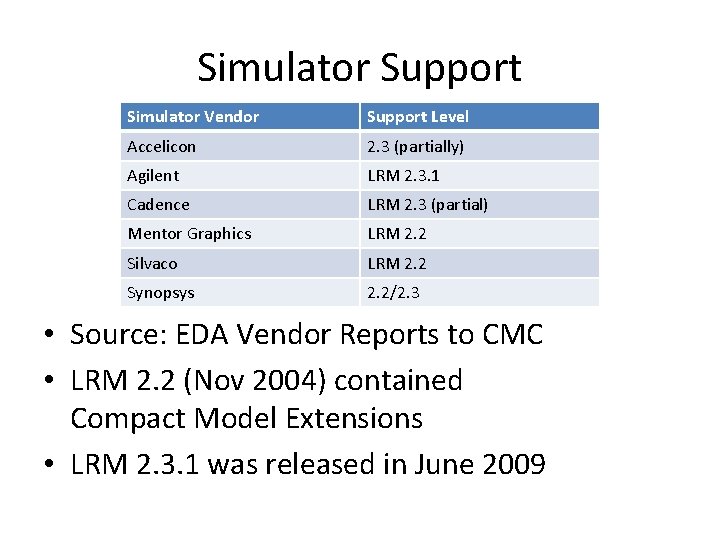 Simulator Support

| Simulator Vendor | Support Level |
|---|---|
| Accelicon | 2.3 (partially) |
| Agilent | LRM 2.3.1 |
| Cadence | LRM 2.3 (partial) |
| Mentor Graphics | LRM 2.2 |
| Silvaco | LRM 2.2 |
| Synopsys | 2.2/2.3 |

• Source: EDA Vendor Reports to CMC

• LRM 2.2 (Nov 2004) contained Compact Model Extensions

• LRM 2.3.1 was released in June 2009